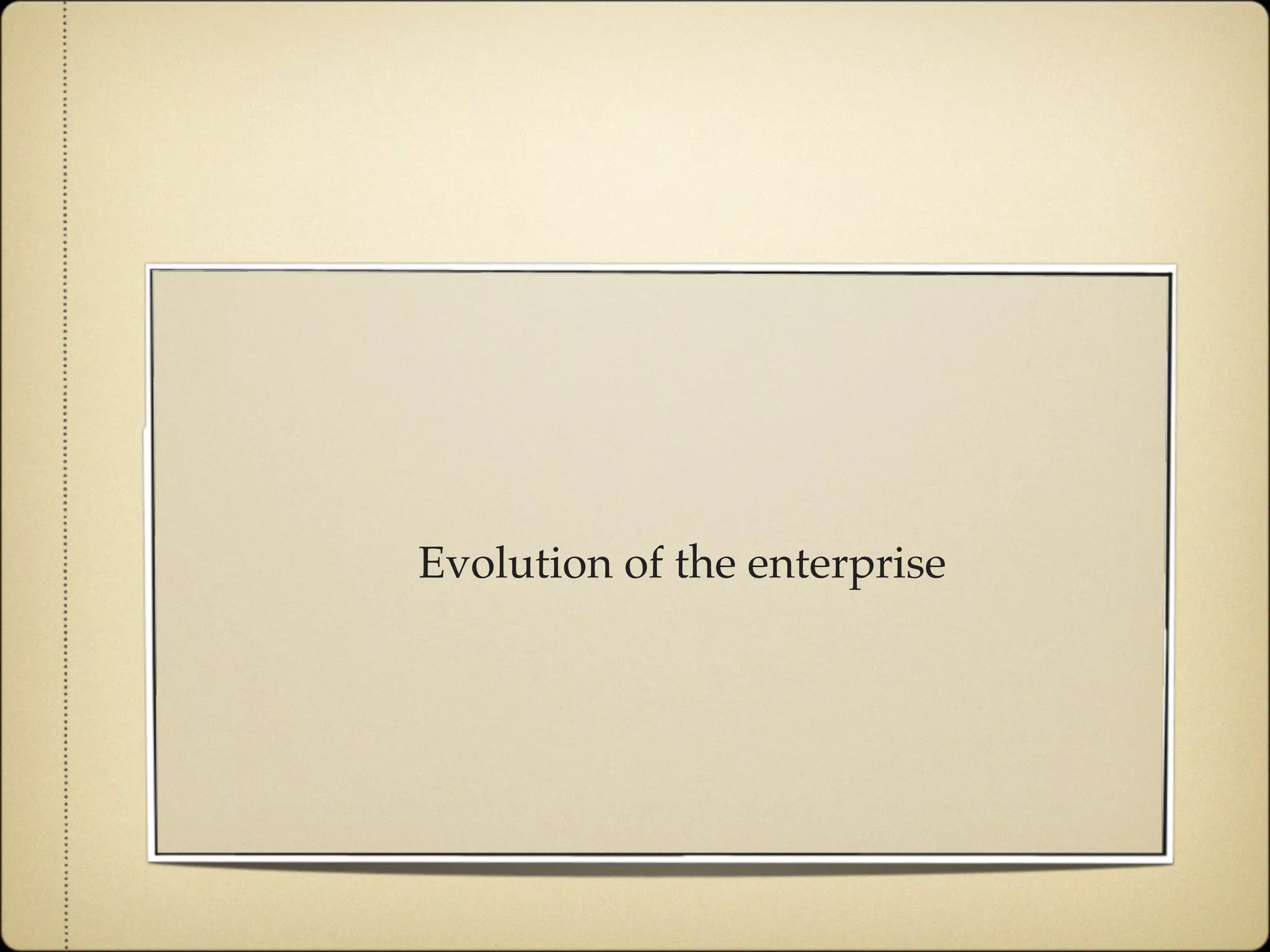 Evolution of the enterprise